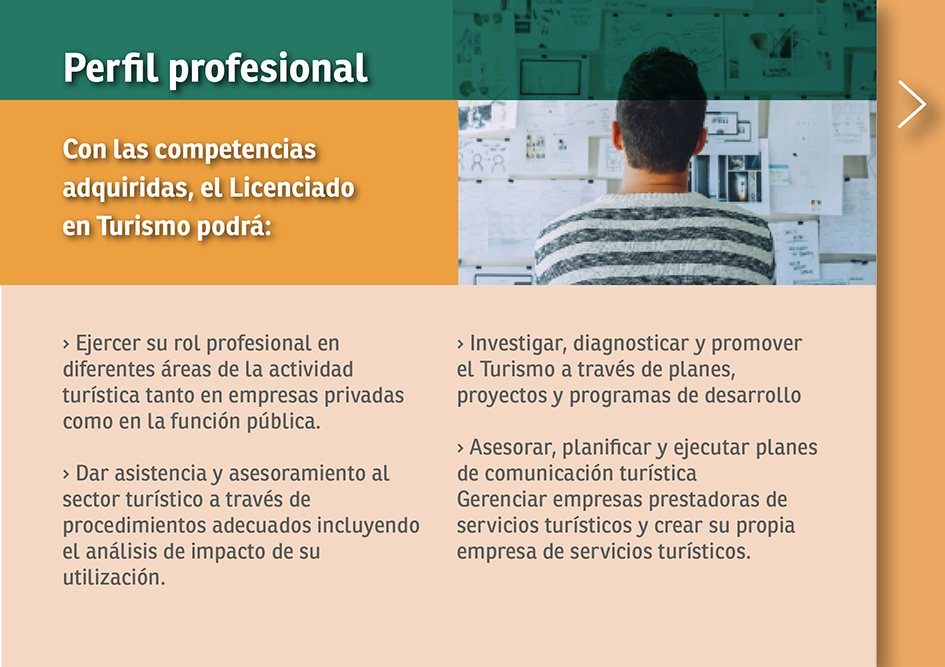 Perfil profesional

Con las competencias adquiridas, el Licenciado en Turismo podrá:

› Ejercer su rol profesional en diferentes áreas de la actividad turística tanto en empresas privadas como en la función pública.

› Dar asistencia y asesoramiento al sector turístico a través de procedimientos adecuados incluyendo el análisis de impacto de su utilización.

› Investigar, diagnosticar y promover el Turismo a través de planes, proyectos y programas de desarrollo

› Asesorar, planificar y ejecutar planes de comunicación turística
Gerenciar empresas prestadoras de servicios turísticos y crear su propia empresa de servicios turísticos.